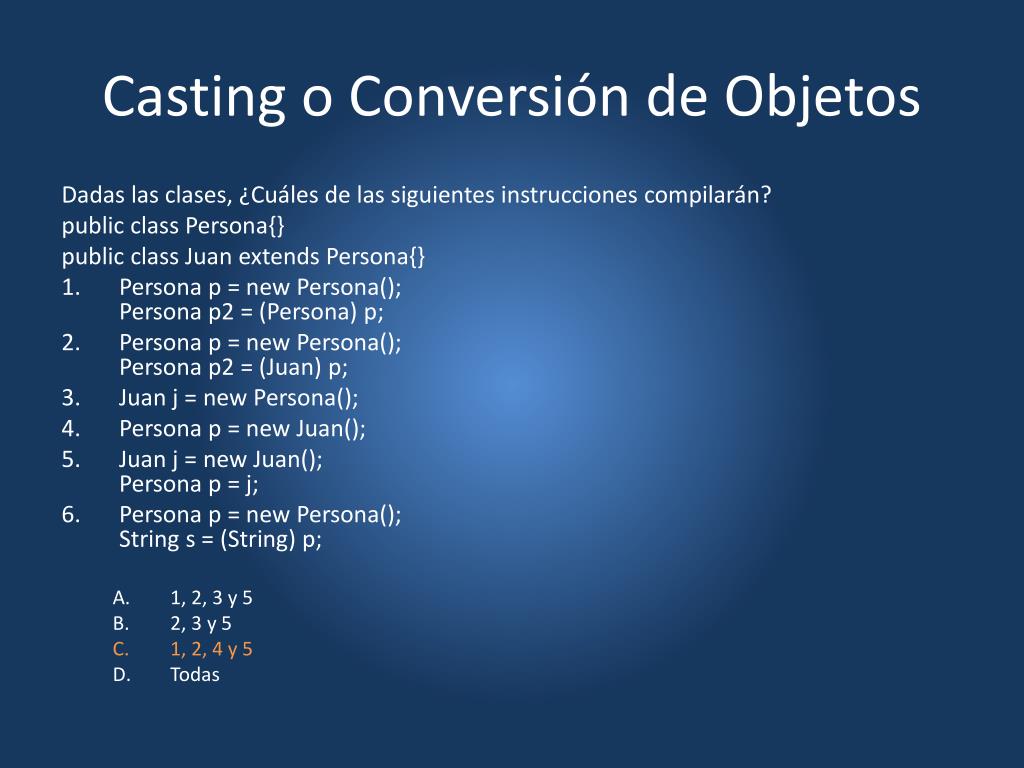 Casting o Conversión de Objetos

Dadas las clases, ¿Cuáles de las siguientes instrucciones compilarán?
public class Persona{}
public class Juan extends Persona{}

1. Persona p = new Persona();
Persona p2 = (Persona) p;
2. Persona p = new Persona();
Persona p2 = (Juan) p;
3. Juan j = new Persona();
4. Persona p = new Juan();
5. Juan j = new Juan();
Persona p = j;
6. Persona p = new Persona();
String s = (String) p;

A. 1, 2, 3 y 5
B. 2, 3 y 5
C. 1, 2, 4 y 5
D. Todas